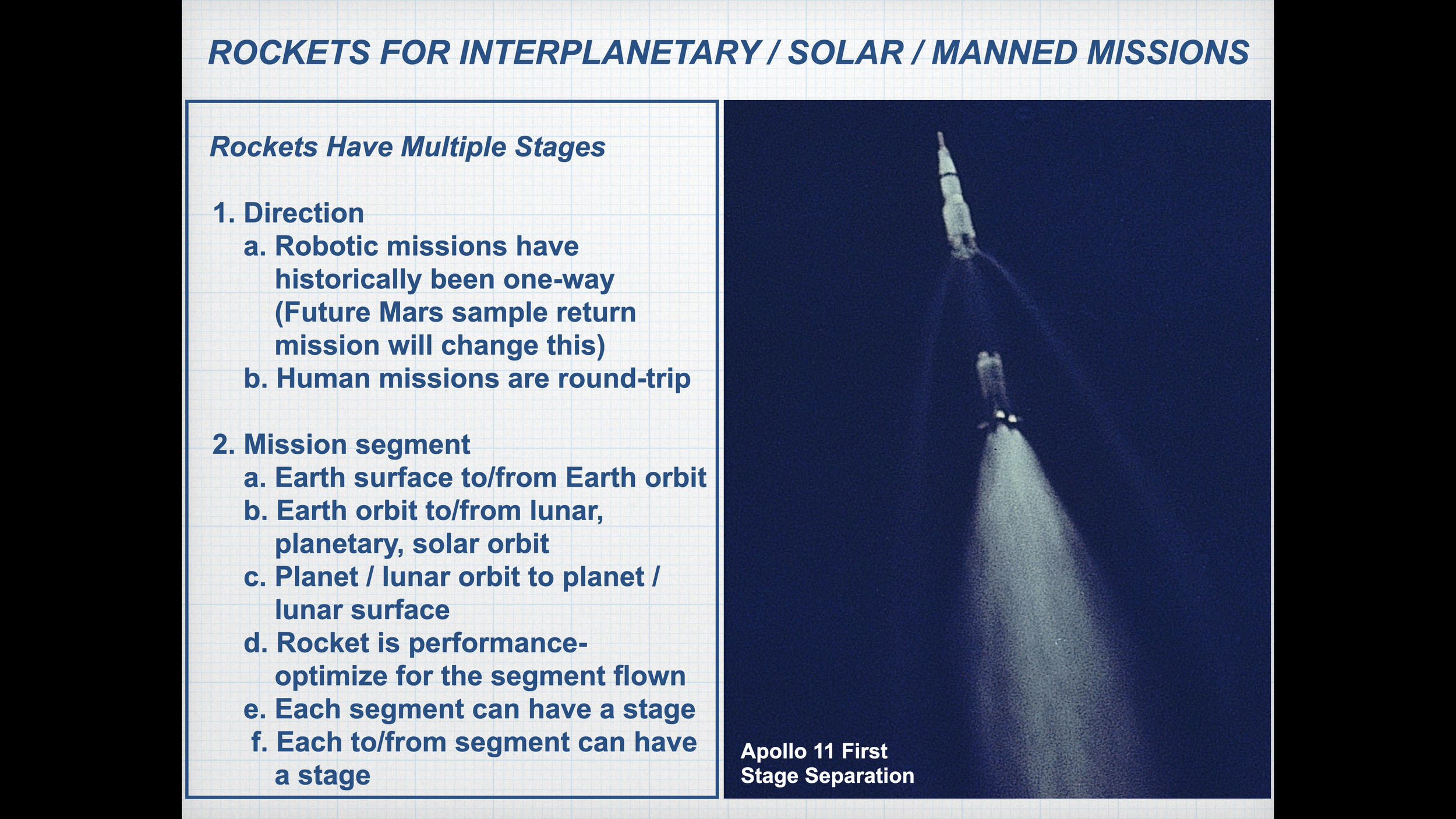 ROCKETS FOR INTERPLANETARY / SOLAR / MANNED MISSIONS

Rockets Have Multiple Stages

1. Direction
a. Robotic missions have historically been one-way (Future Mars sample return mission will change this)
b. Human missions are round-trip

2. Mission segment
a. Earth surface to/from Earth orbit
b. Earth orbit to/from lunar, planetary, solar orbit
c. Planet / lunar orbit to planet / lunar surface
d. Rocket is performance-optimize for the segment flown
e. Each segment can have a stage
f. Each to/from segment can have a stage

Apollo 11 First Stage Separation